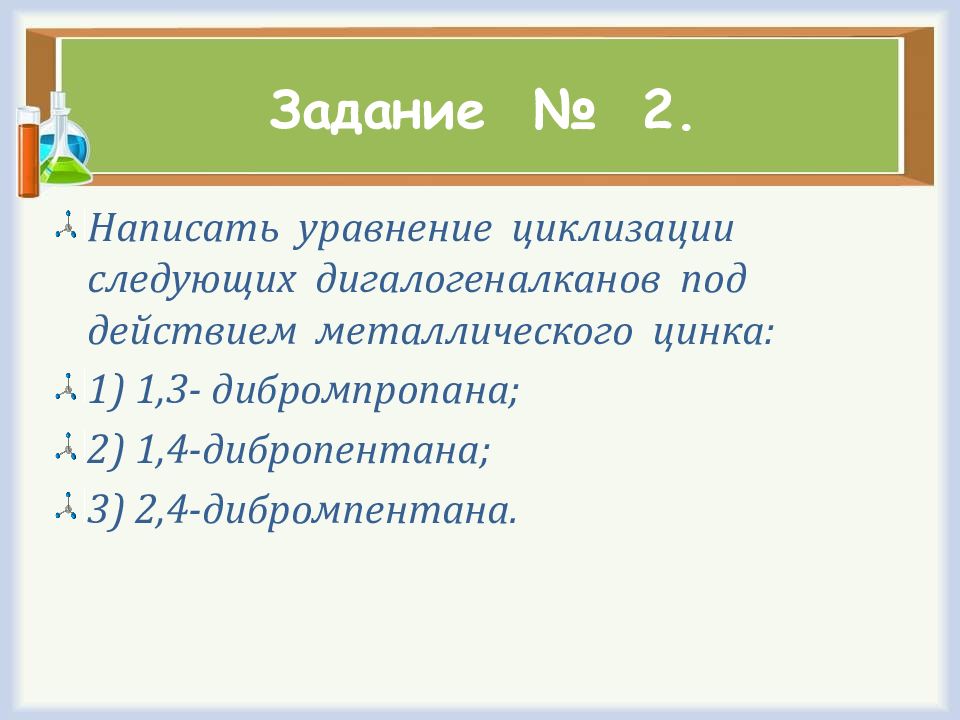 Задание № 2.

Написать уравнение циклизации следующих дигалогеналканов под действием металлического цинка:

1) 1,3- дибромпропана;

2) 1,4-дибропентана;

3) 2,4-дибромпентана.